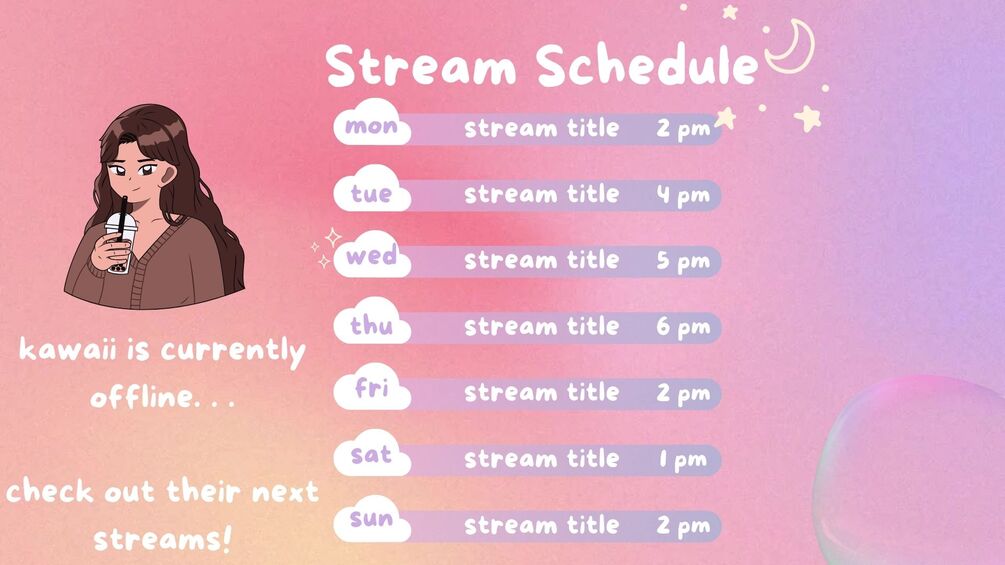 Stream Schedule

mon stream title 2 pm

tue stream title 4 pm

wed stream title 5 pm

thu stream title 6 pm

fri stream title 2 pm

sat stream title 1 pm

sun stream title 2 pm

kawaii is currently offline. . .

check out their next streams!